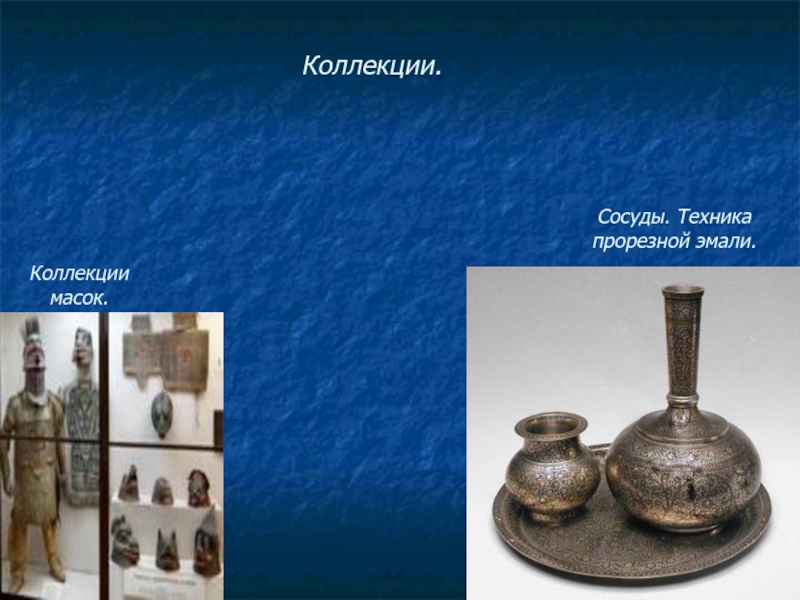 Коллекции.

Коллекции масок.

Сосуды. Техника прорезной эмали.